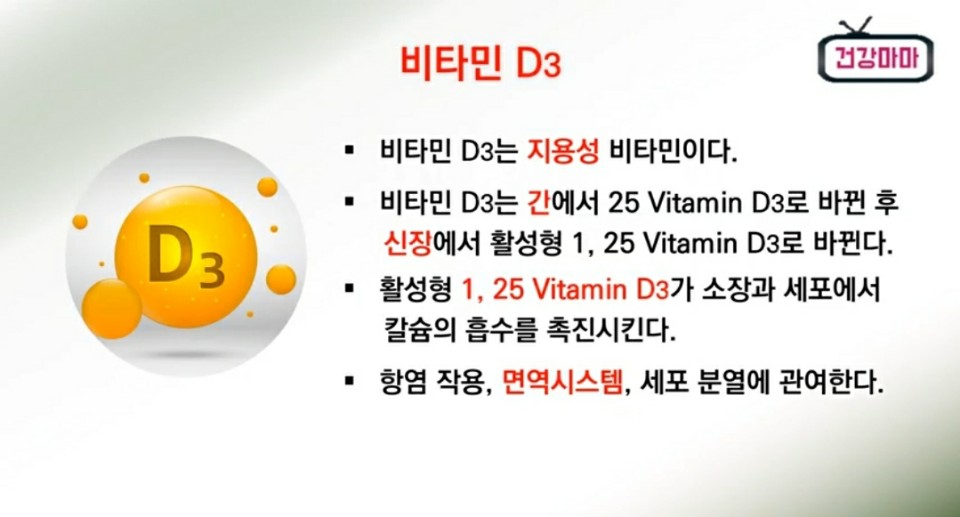 비타민 D3

건강마마

D3

▪ 비타민 D3는 지용성 비타민이다.

▪ 비타민 D3는 간에서 25 Vitamin D3로 바뀐 후 신장에서 활성형 1, 25 Vitamin D3로 바뀐다.

▪ 활성형 1, 25 Vitamin D3가 소장과 세포에서 칼슘의 흡수를 촉진시킨다.

▪ 항염 작용, 면역시스템, 세포 분열에 관여한다.